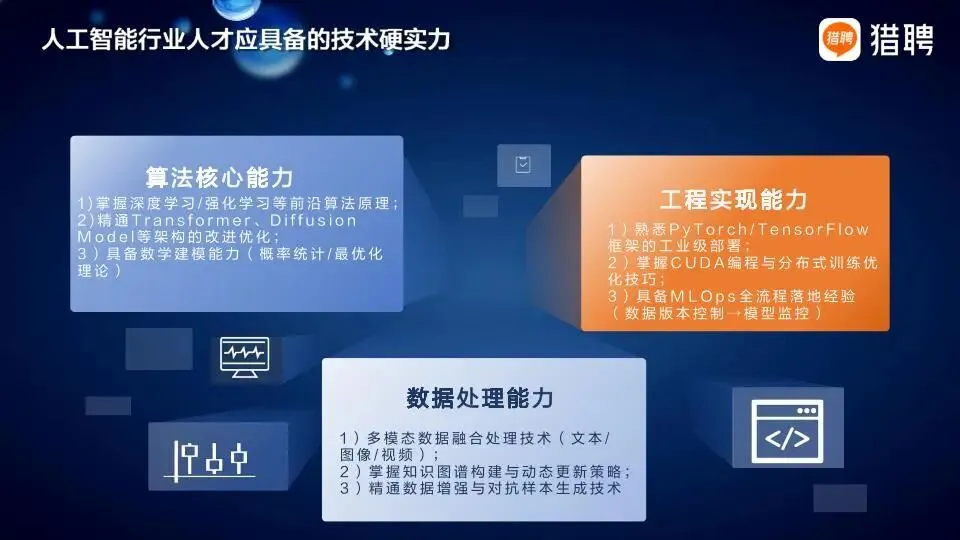 人工智能行业人才应具备的技术硬实力

猎聘 猎聘

算法核心能力

1）掌握深度学习/强化学习等前沿算法原理；
2）精通Transformer、Diffusion Model等架构的改进优化；
3）具备数学建模能力（概率统计/最优化理论）

工程实现能力

1）熟悉PyTorch/TensorFlow框架的工业级部署；
2）掌握CUDA编程与分布式训练优化技巧；
3）具备MLOps全流程落地经验（数据版本控制→模型监控）

数据处理能力

1）多模态数据融合处理技术（文本/图像/视频）；
2）掌握知识图谱构建与动态更新策略；
3）精通数据增强与对抗样本生成技术

</>